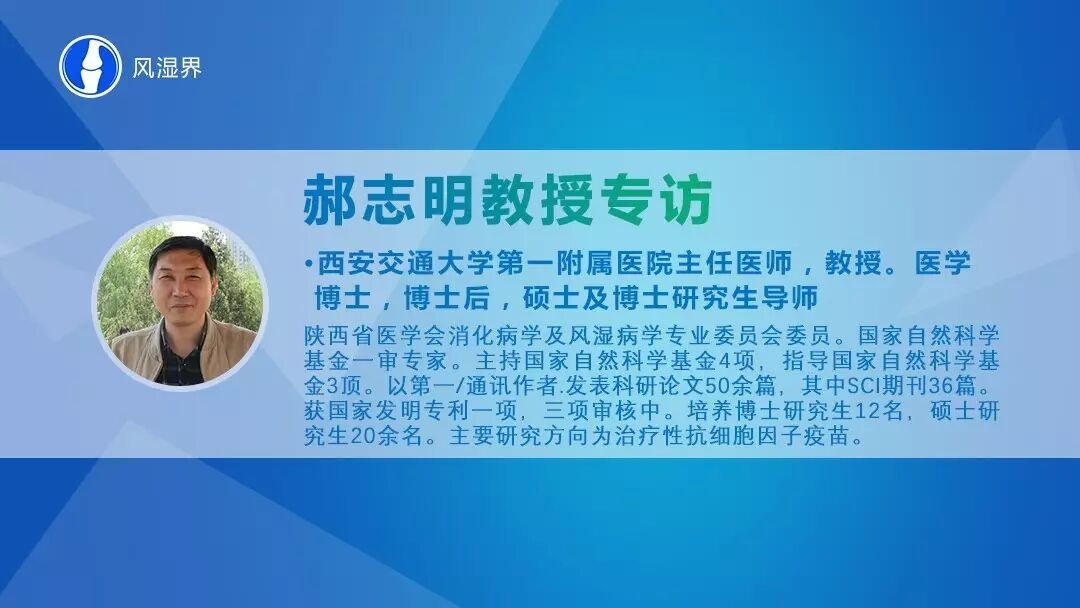 风湿界

郝志明教授专访

•西安交通大学第一附属医院主任医师，教授。医学博士，博士后，硕士及博士研究生导师

陕西省医学会消化病学及风湿病学专业委员会委员。国家自然科学基金一审专家。主持国家自然科学基金4项，指导国家自然科学基金3项。以第一/通讯作者.发表科研论文50余篇，其中SCI期刊36篇。获国家发明专利一项，三项审核中。培养博士研究生12名，硕士研究生20余名。主要研究方向为治疗性抗细胞因子疫苗。